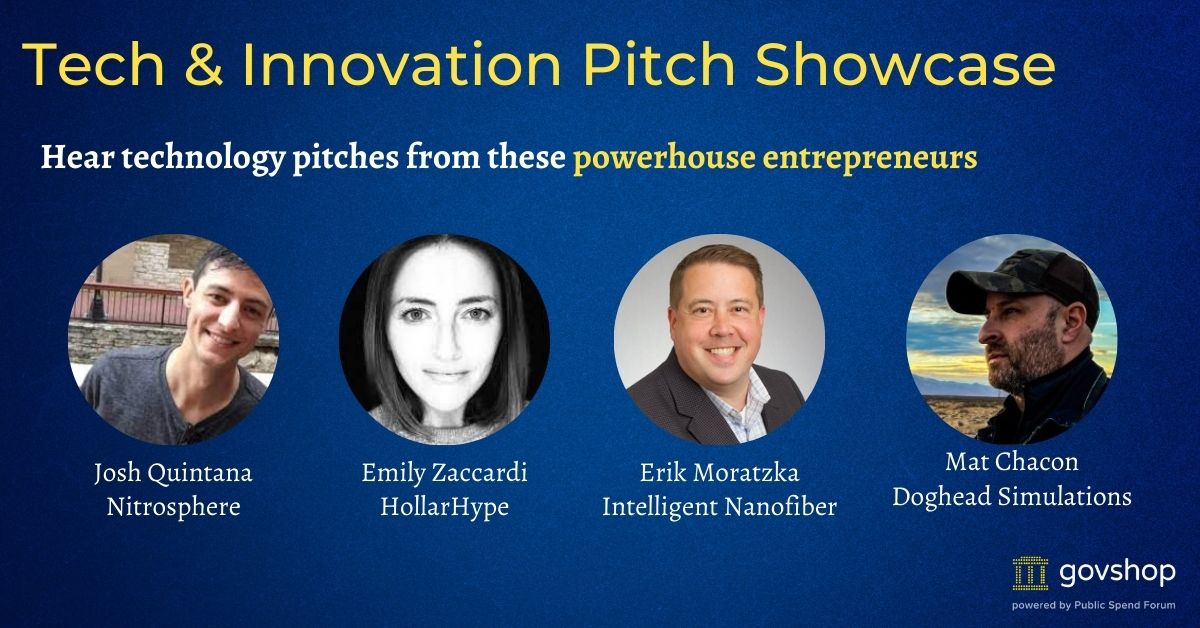 Tech & Innovation Pitch Showcase

Hear technology pitches from these powerhouse entrepreneurs

Josh Quintana
Nitrosphere

Emily Zaccardi
HollarHype

Erik Moratzka
Intelligent Nanofiber

Mat Chacon
Doghead Simulations

govshop
powered by Public Spend Forum